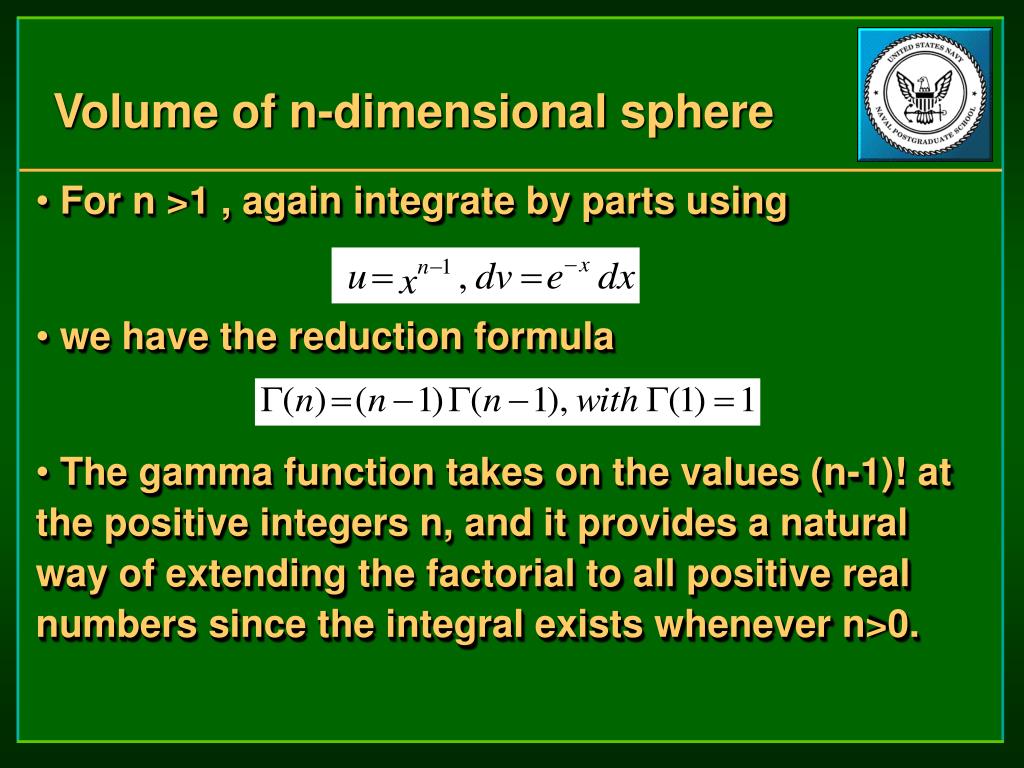 Volume of n-dimensional sphere

UNITED STATES NAVY NAVAL POSTGRADUATE SCHOOL

• For n >1 , again integrate by parts using

$u = x^{n-1}, dv = e^{-x} dx$

• we have the reduction formula

$\Gamma(n) = (n-1)\Gamma(n-1), with\ \Gamma(1) = 1$

• The gamma function takes on the values (n-1)! at the positive integers n, and it provides a natural way of extending the factorial to all positive real numbers since the integral exists whenever n>0.